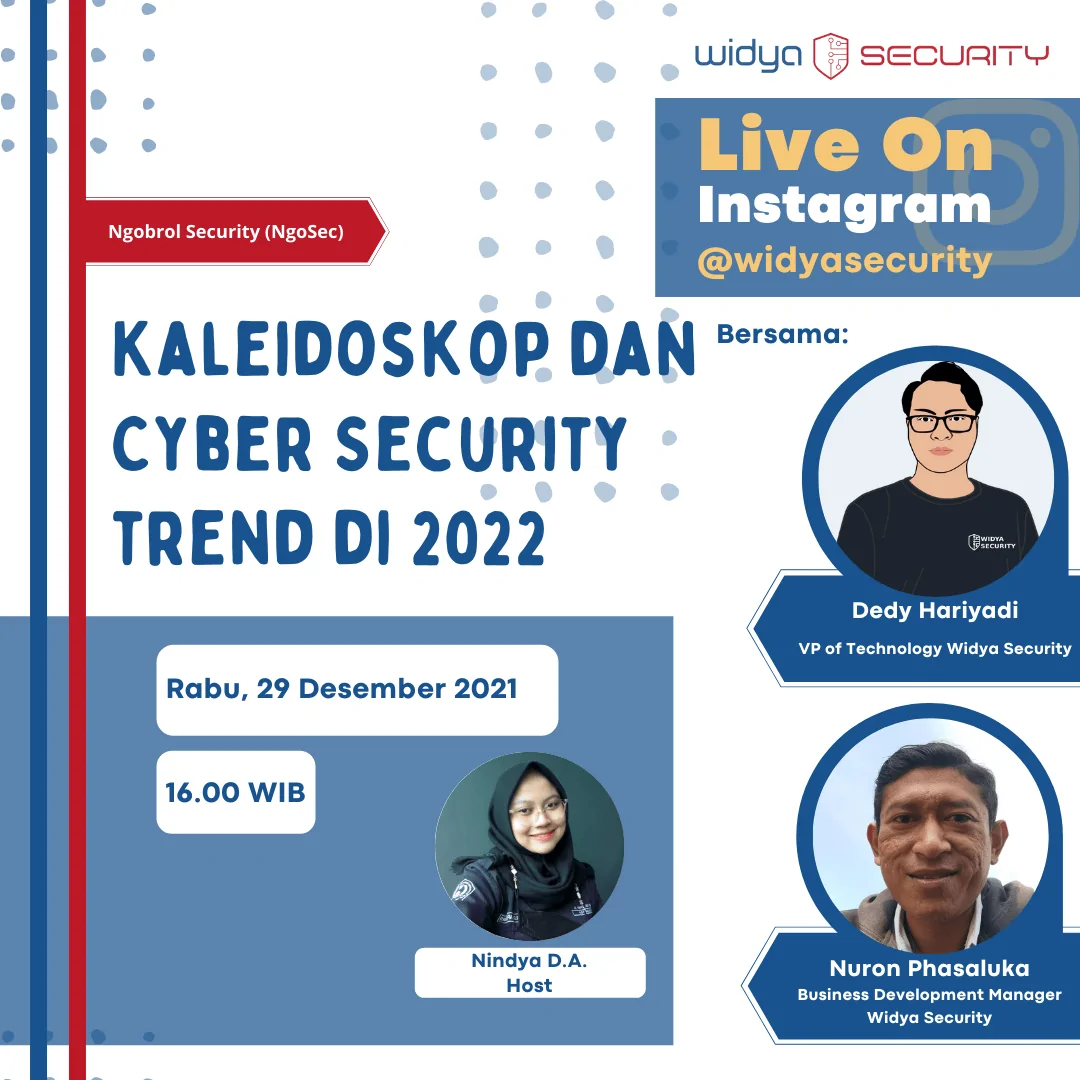 widya SECURITY

Live On
Instagram
@widyasecurity

Ngobrol Security (NgoSec)

KALEIDOSKOP DAN CYBER SECURITY TREND DI 2022

Bersama:

WIDYA SECURITY

Dedy Hariyadi
VP of Technology Widya Security

Rabu, 29 Desember 2021

16.00 WIB

Nindya D.A.
Host

Nuron Phasaluka
Business Development Manager
Widya Security